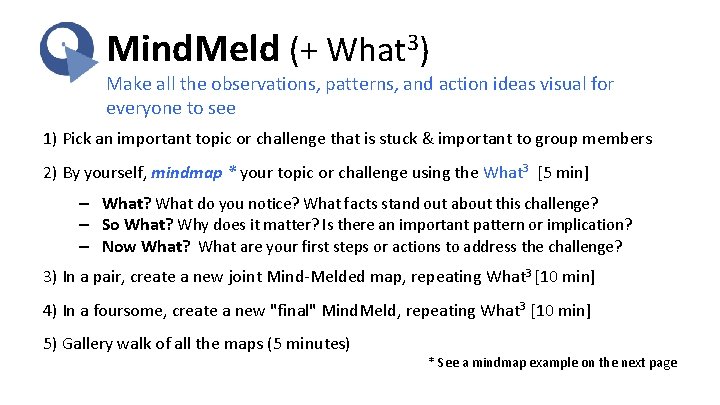 MindMeld (+ What$^3$)

Make all the observations, patterns, and action ideas visual for everyone to see

1) Pick an important topic or challenge that is stuck & important to group members

2) By yourself, mindmap * your topic or challenge using the What$^3$ [5 min]

– What? What do you notice? What facts stand out about this challenge?
– So What? Why does it matter? Is there an important pattern or implication?
– Now What? What are your first steps or actions to address the challenge?

3) In a pair, create a new joint Mind-Melded map, repeating What$^3$ [10 min]

4) In a foursome, create a new "final" MindMeld, repeating What$^3$ [10 min]

5) Gallery walk of all the maps (5 minutes)

* See a mindmap example on the next page